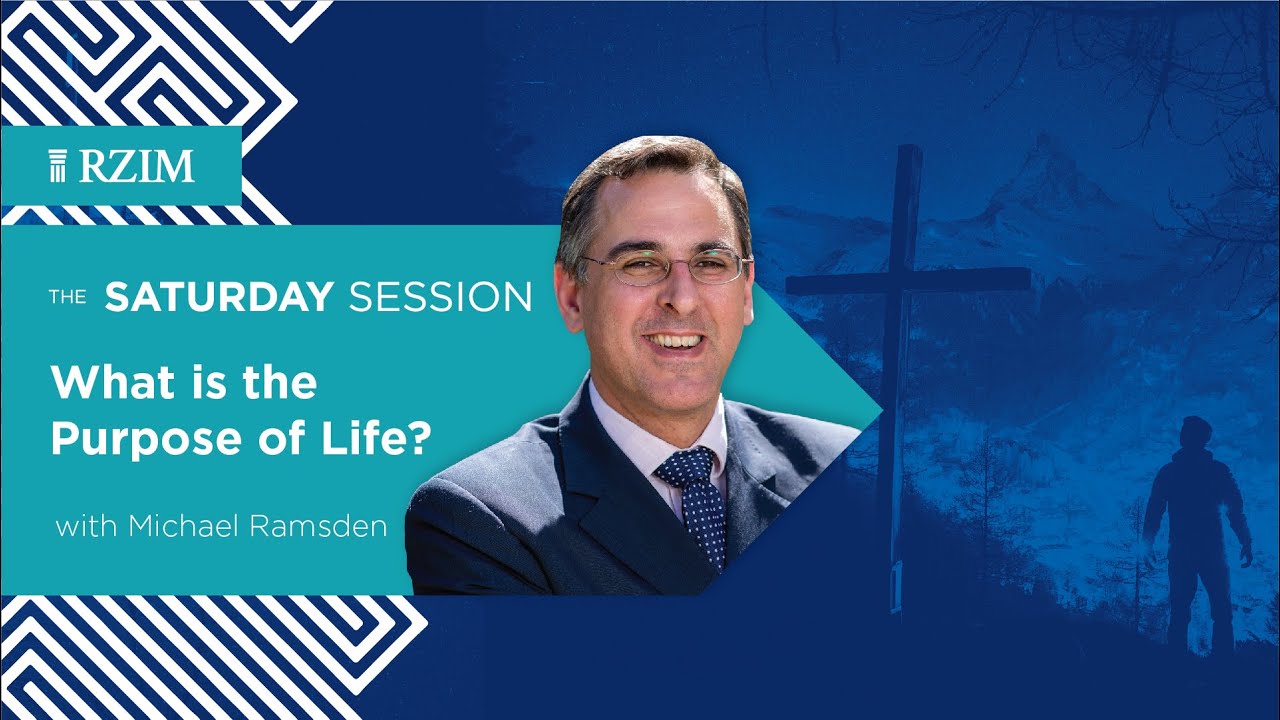 RZIM

THE SATURDAY SESSION

What is the Purpose of Life?

with Michael Ramsden